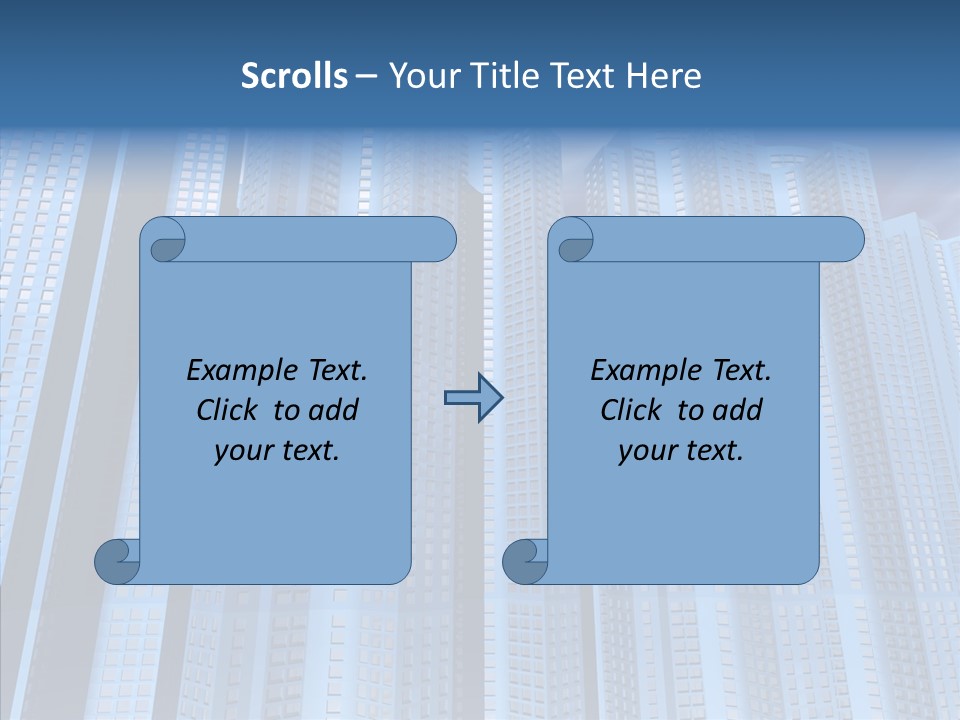 Scrolls – Your Title Text Here

Example Text. Click to add your text.

Example Text. Click to add your text.